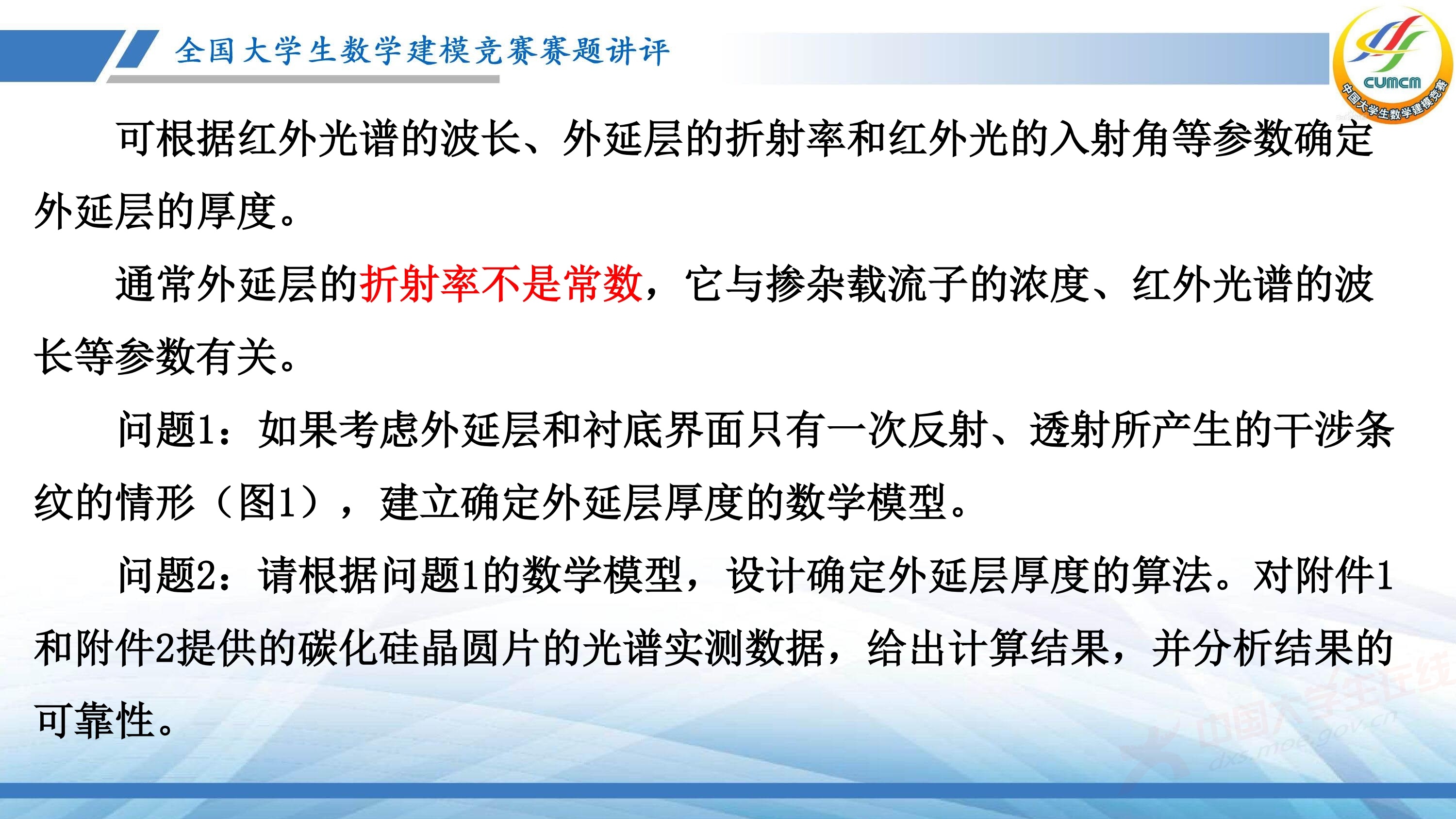 全国大学生数学建模竞赛赛题讲评

CUMCM
中国大学生数学建模竞赛

可根据红外光谱的波长、外延层的折射率和红外光的入射角等参数确定外延层的厚度。

通常外延层的折射率不是常数，它与掺杂载流子的浓度、红外光谱的波长等参数有关。

问题1：如果考虑外延层和衬底界面只有一次反射、透射所产生的干涉条纹的情形（图1），建立确定外延层厚度的数学模型。

问题2：请根据问题1的数学模型，设计确定外延层厚度的算法。对附件1和附件2提供的碳化硅晶圆片的光谱实测数据，给出计算结果，并分析结果的可靠性。

中国大学生在线
dxs.moe.gov.cn